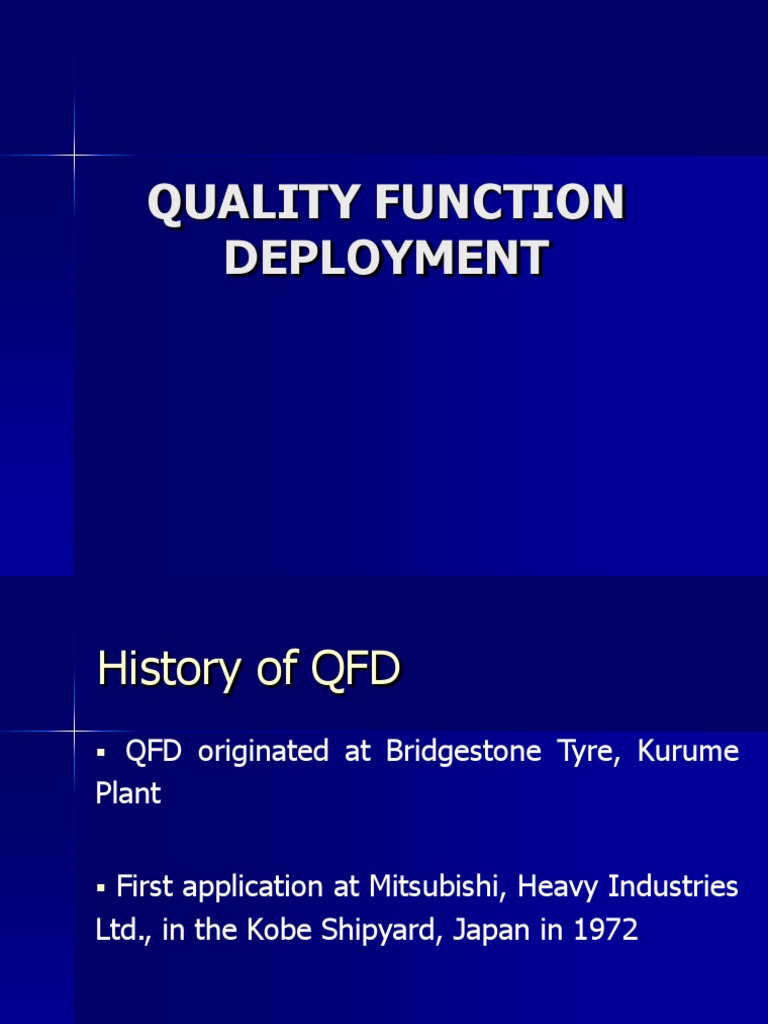 QUALITY FUNCTION DEPLOYMENT

History of QFD

▪ QFD originated at Bridgestone Tyre, Kurume Plant

▪ First application at Mitsubishi, Heavy Industries Ltd., in the Kobe Shipyard, Japan in 1972